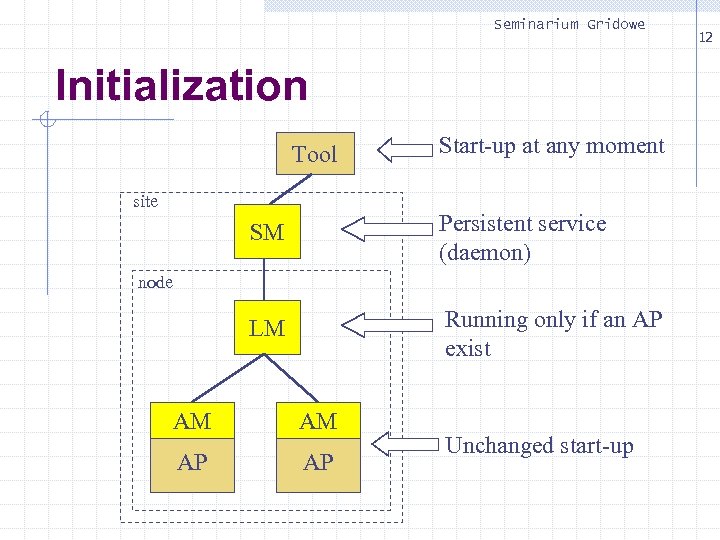 Seminarium Gridowe

12

Initialization

Tool

Start-up at any moment

site

SM

Persistent service (daemon)

node

LM

Running only if an AP exist

AM

AP

AM

AP

Unchanged start-up